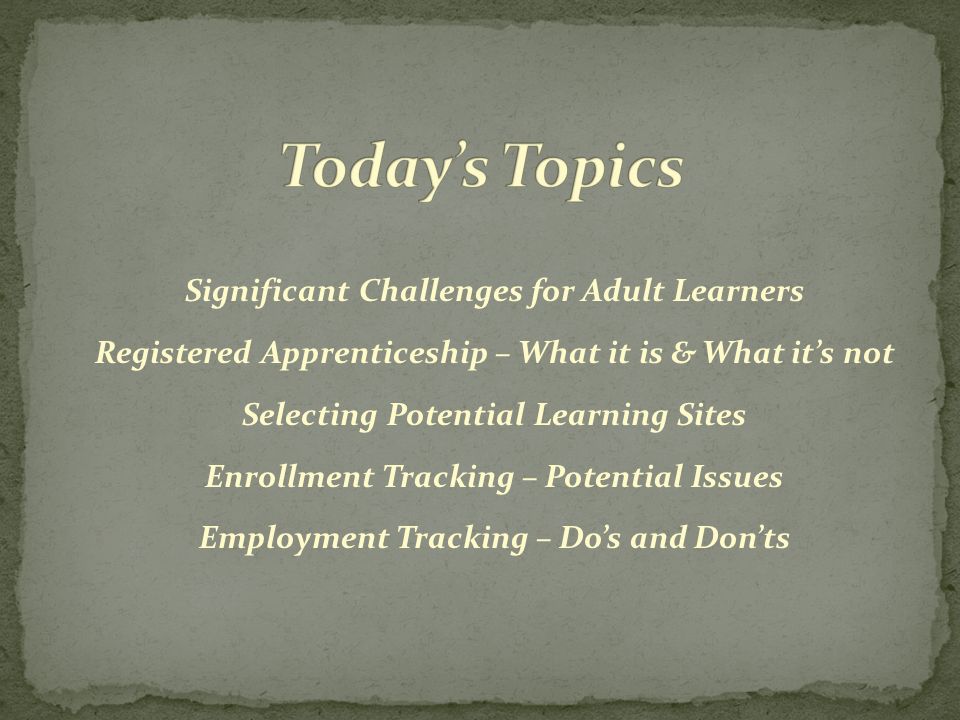 Today's Topics

Significant Challenges for Adult Learners

Registered Apprenticeship – What it is & What it's not

Selecting Potential Learning Sites

Enrollment Tracking – Potential Issues

Employment Tracking – Do's and Don'ts